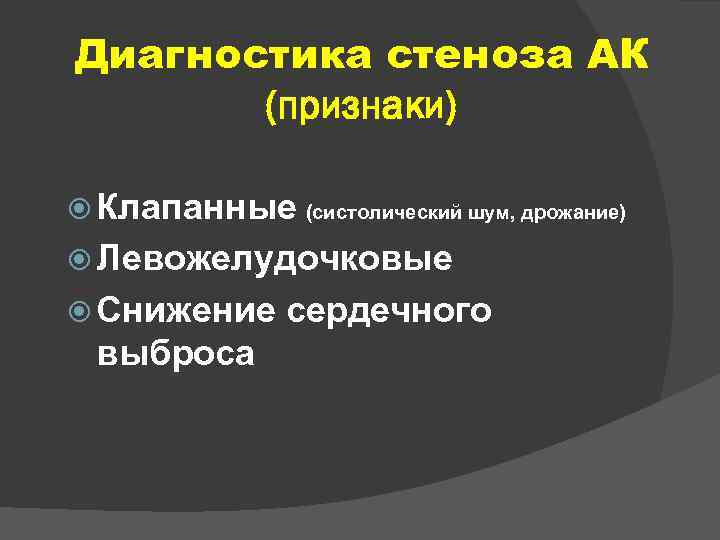 Диагностика стеноза АК
(признаки)

Клапанные (систолический шум, дрожание)

Левожелудочковые

Снижение сердечного выброса